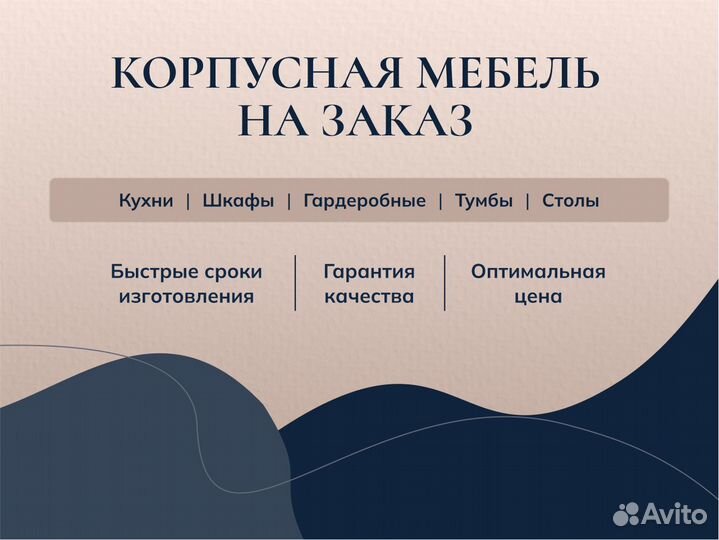 КОРПУСНАЯ МЕБЕЛЬ НА ЗАКАЗ

Кухни | Шкафы | Гардеробные | Тумбы | Столы

Быстрые сроки изготовления

Гарантия качества

Оптимальная цена

Avito